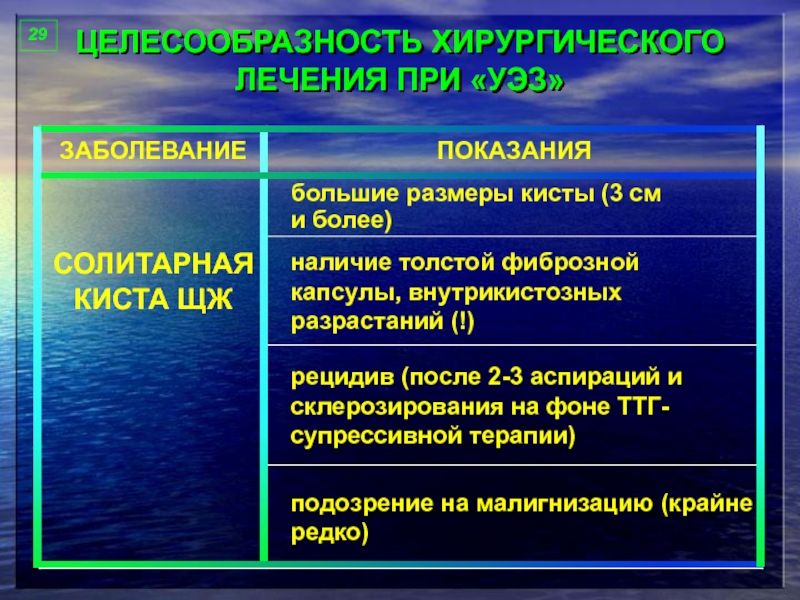 29

ЦЕЛЕСООБРАЗНОСТЬ ХИРУРГИЧЕСКОГО ЛЕЧЕНИЯ ПРИ «УЭЗ»

| ЗАБОЛЕВАНИЕ | ПОКАЗАНИЯ |
|---|---|
| СОЛИТАРНАЯ КИСТА ЩЖ | большие размеры кисты (3 см и более) |
| | наличие толстой фиброзной капсулы, внутрикистозных разрастаний (!) |
| | рецидив (после 2-3 аспираций и склерозирования на фоне ТТГ-супрессивной терапии) |
| | подозрение на малигнизацию (крайне редко) |